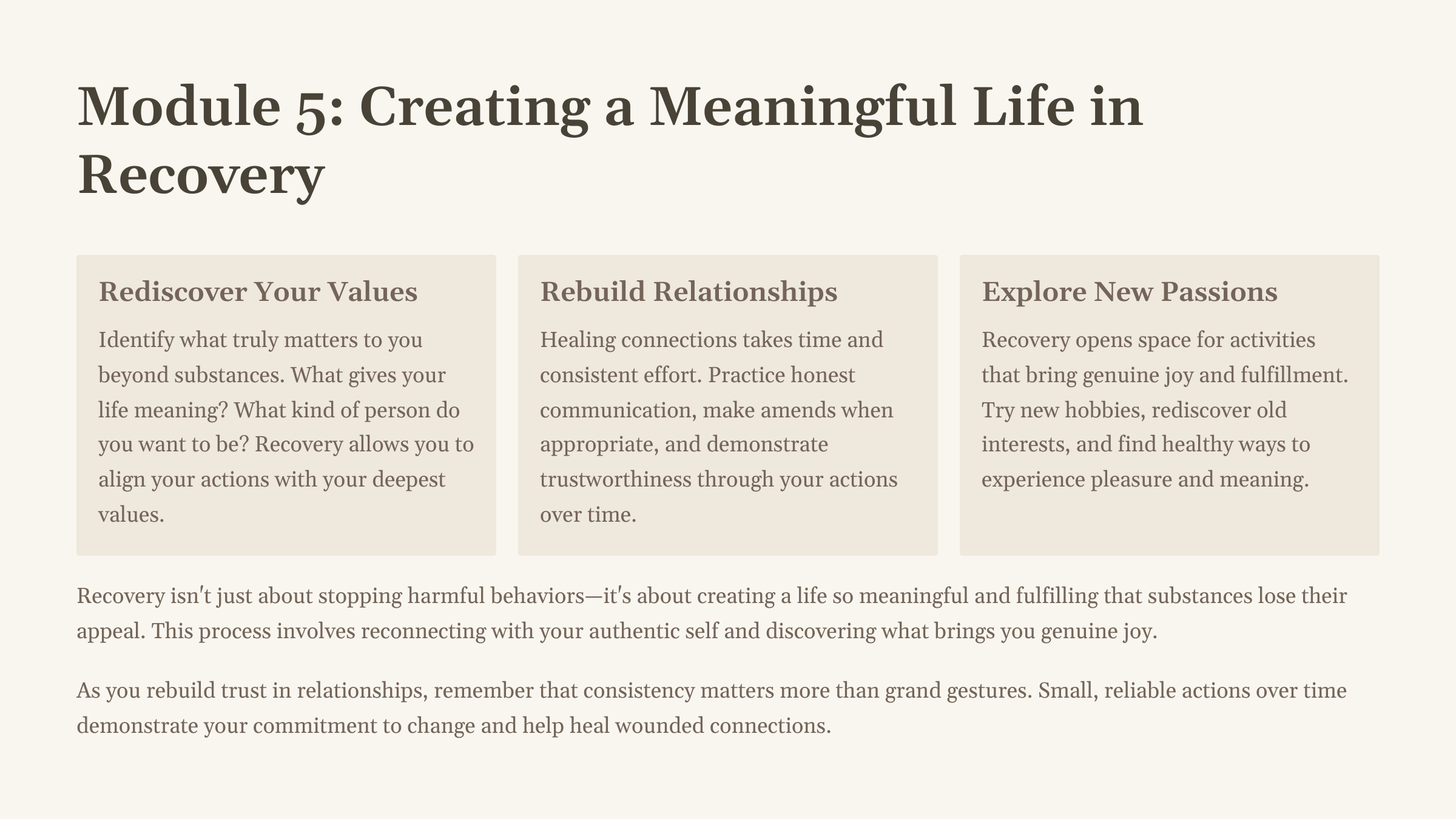 Module 5: Creating a Meaningful Life in Recovery

Rediscover Your Values

Identify what truly matters to you beyond substances. What gives your life meaning? What kind of person do you want to be? Recovery allows you to align your actions with your deepest values.

Rebuild Relationships

Healing connections takes time and consistent effort. Practice honest communication, make amends when appropriate, and demonstrate trustworthiness through your actions over time.

Explore New Passions

Recovery opens space for activities that bring genuine joy and fulfillment. Try new hobbies, rediscover old interests, and find healthy ways to experience pleasure and meaning.

Recovery isn't just about stopping harmful behaviors—it's about creating a life so meaningful and fulfilling that substances lose their appeal. This process involves reconnecting with your authentic self and discovering what brings you genuine joy.

As you rebuild trust in relationships, remember that consistency matters more than grand gestures. Small, reliable actions over time demonstrate your commitment to change and help heal wounded connections.